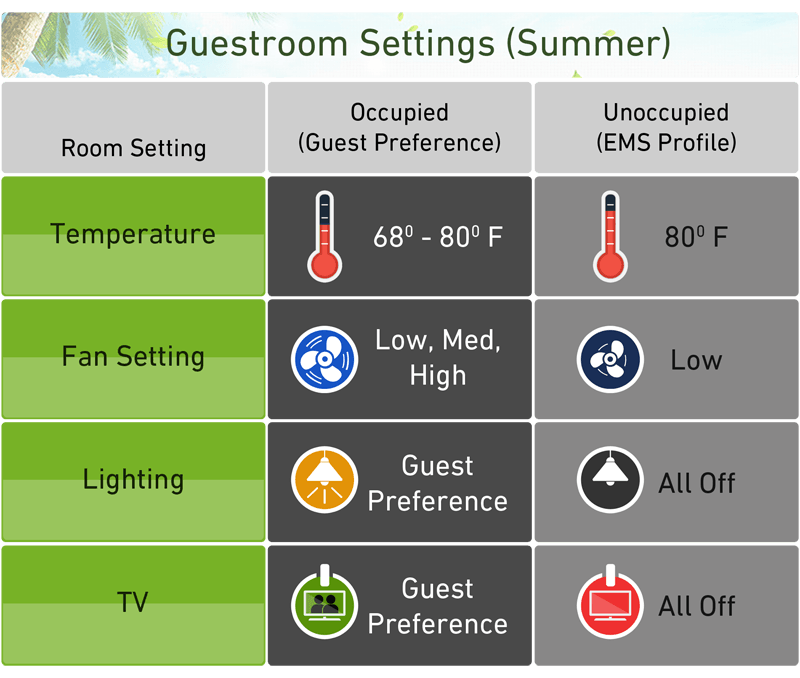 Guestroom Settings (Summer)

| Room Setting | Occupied (Guest Preference) | Unoccupied (EMS Profile) |
|---|---|---|
| Temperature | $68^0$ - $80^0$ F | $80^0$ F |
| Fan Setting | Low, Med, High | Low |
| Lighting | Guest Preference | All Off |
| TV | Guest Preference | All Off |